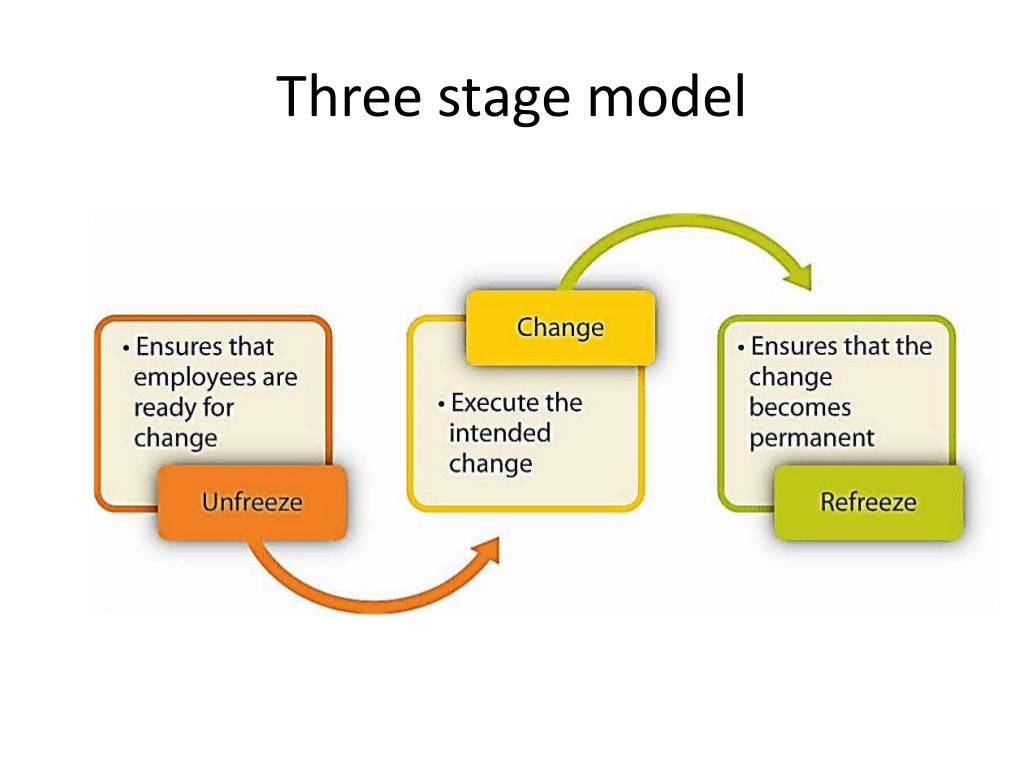 Three stage model

• Ensures that employees are ready for change

Unfreeze

Change

• Execute the intended change

• Ensures that the change becomes permanent

Refreeze